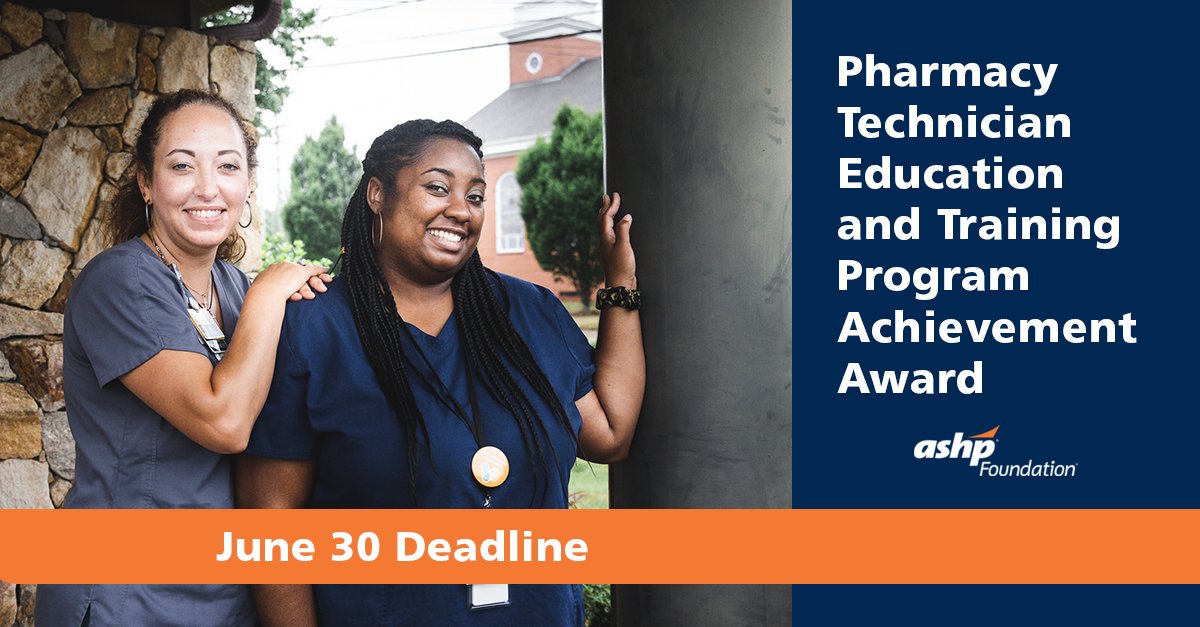 Pharmacy Technician Education and Training Program Achievement Award

ashp Foundation

June 30 Deadline